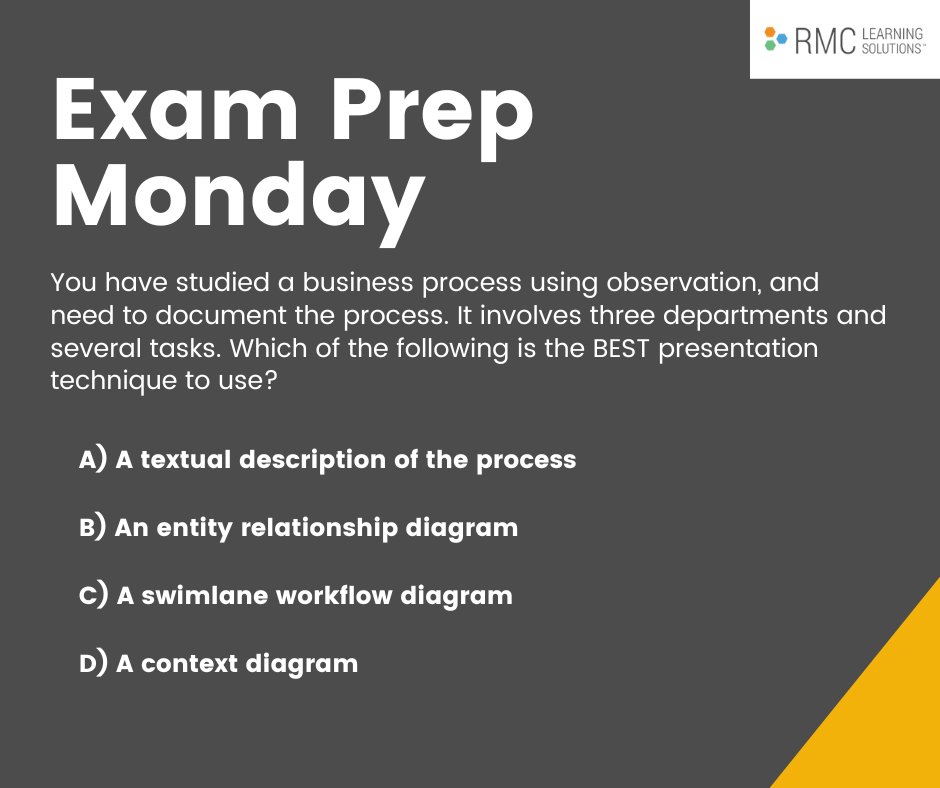 RMC LEARNING SOLUTIONS™

Exam Prep Monday

You have studied a business process using observation, and need to document the process. It involves three departments and several tasks. Which of the following is the BEST presentation technique to use?

A) A textual description of the process

B) An entity relationship diagram

C) A swimlane workflow diagram

D) A context diagram